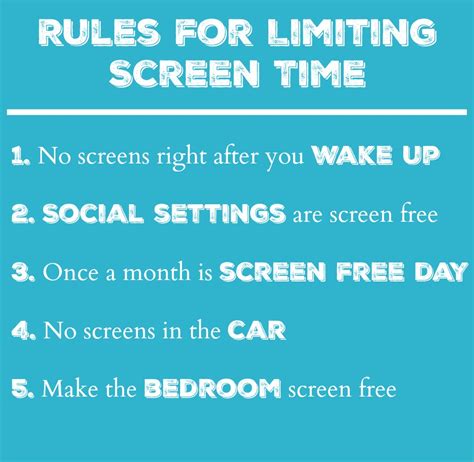 RULES FOR LIMITING SCREEN TIME

1. No screens right after you WAKE UP

2. SOCIAL SETTINGS are screen free

3. Once a month is SCREEN FREE DAY

4. No screens in the CAR

5. Make the BEDROOM screen free